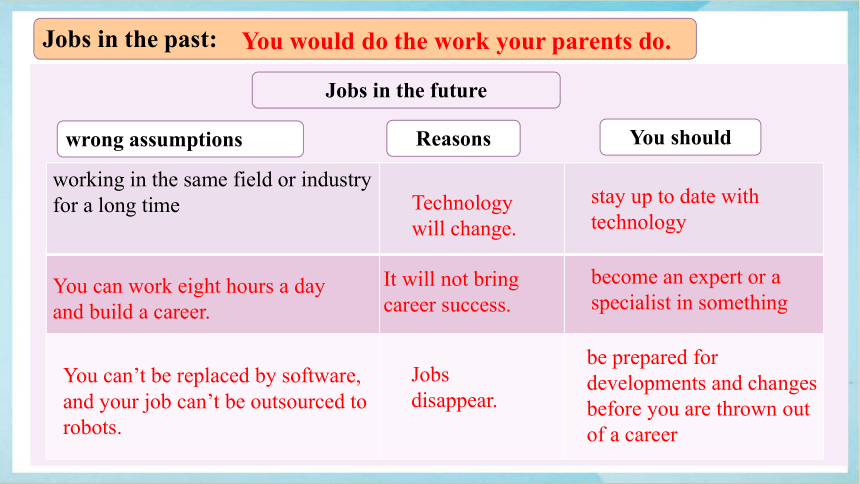 Jobs in the past: You would do the work your parents do.

Jobs in the future

| wrong assumptions | Reasons | You should |
|---|---|---|
| working in the same field or industry for a long time | Technology will change. | stay up to date with technology |
| You can work eight hours a day and build a career. | It will not bring career success. | become an expert or a specialist in something |
| You can't be replaced by software, and your job can't be outsourced to robots. | Jobs disappear. | be prepared for developments and changes before you are thrown out of a career |